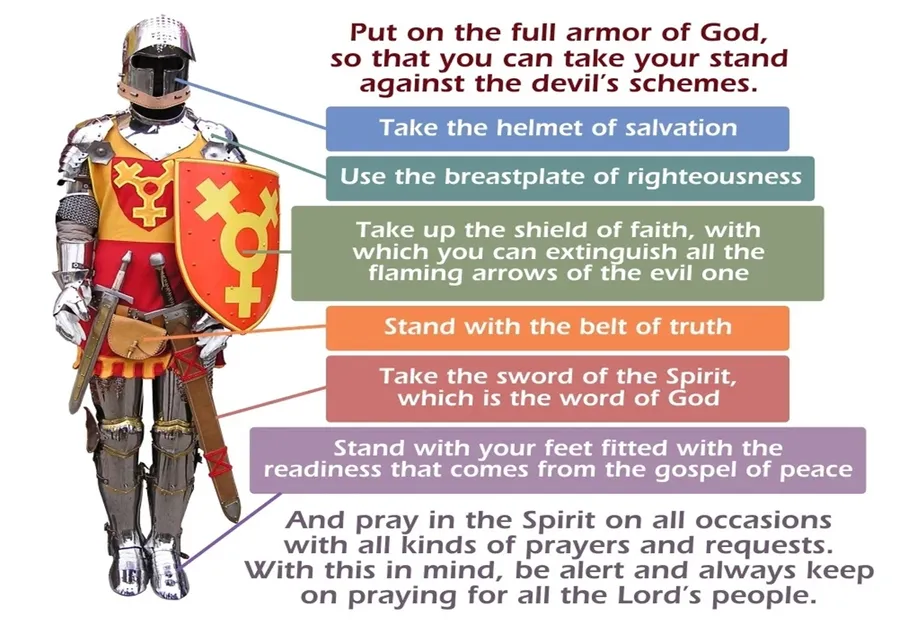 Put on the full armor of God, so that you can take your stand against the devil's schemes.

Take the helmet of salvation

Use the breastplate of righteousness

Take up the shield of faith, with which you can extinguish all the flaming arrows of the evil one

Stand with the belt of truth

Take the sword of the Spirit, which is the word of God

Stand with your feet fitted with the readiness that comes from the gospel of peace

And pray in the Spirit on all occasions with all kinds of prayers and requests. With this in mind, be alert and always keep on praying for all the Lord's people.